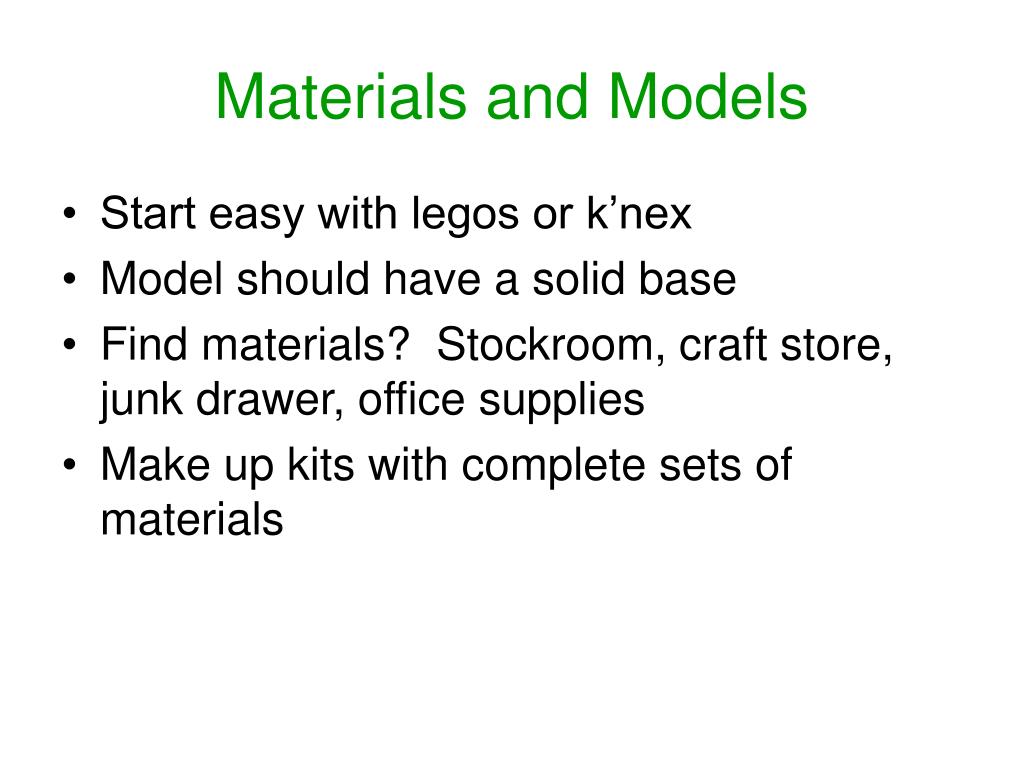 Materials and Models

• Start easy with legos or k’nex
• Model should have a solid base
• Find materials?  Stockroom, craft store, junk drawer, office supplies
• Make up kits with complete sets of materials